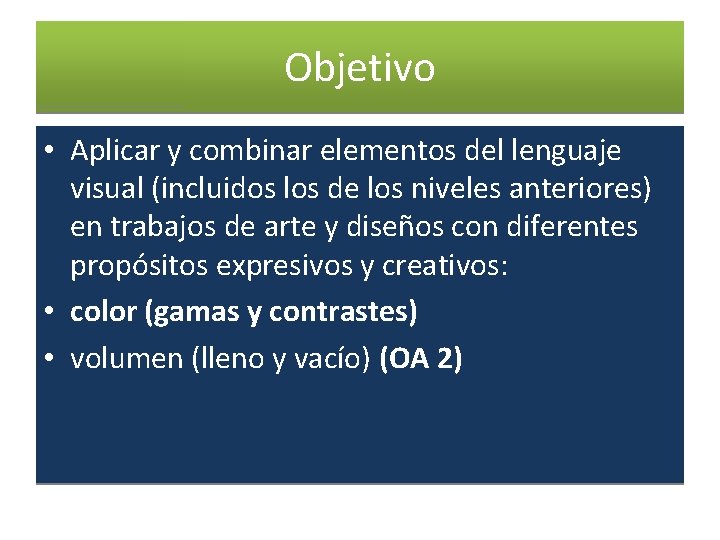 Objetivo

• Aplicar y combinar elementos del lenguaje visual (incluidos los de los niveles anteriores) en trabajos de arte y diseños con diferentes propósitos expresivos y creativos:
• color (gamas y contrastes)
• volumen (lleno y vacío) (OA 2)